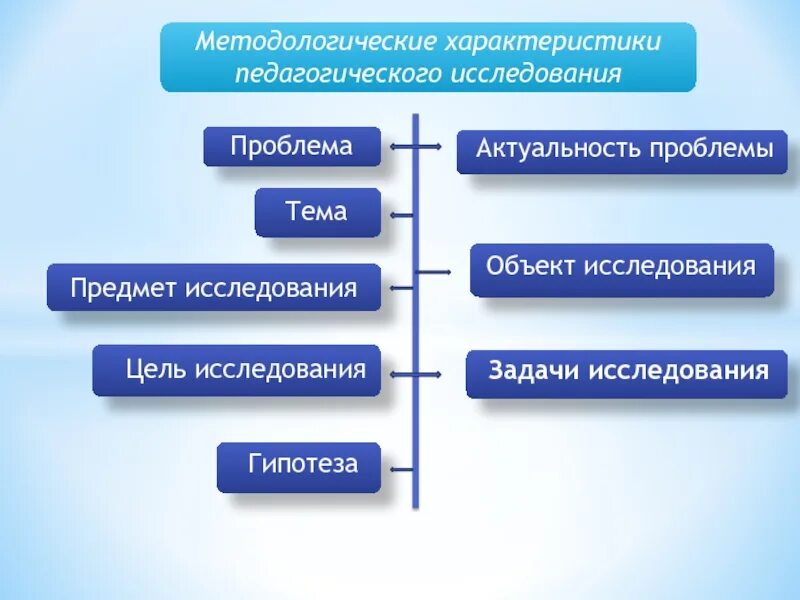 Методологические характеристики педагогического исследования

Проблема

Актуальность проблемы

Тема

Объект исследования

Предмет исследования

Цель исследования

Задачи исследования

Гипотеза